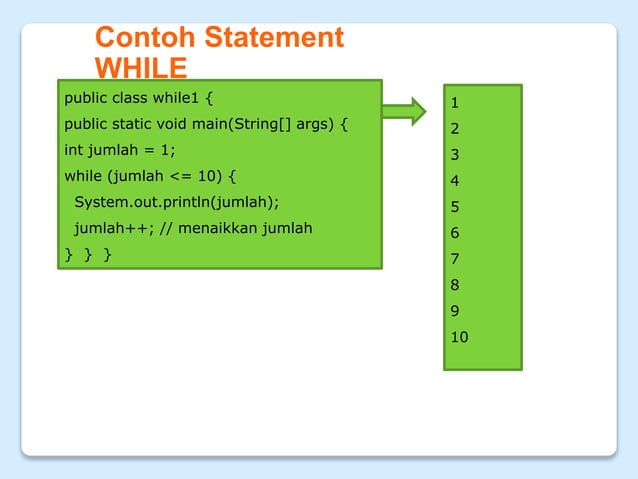 Contoh Statement WHILE

public class while1 {
public static void main(String[] args) {
int jumlah = 1;
while (jumlah <= 10) {
System.out.println(jumlah);
jumlah++; // menaikkan jumlah
} } }

1
2
3
4
5
6
7
8
9
10